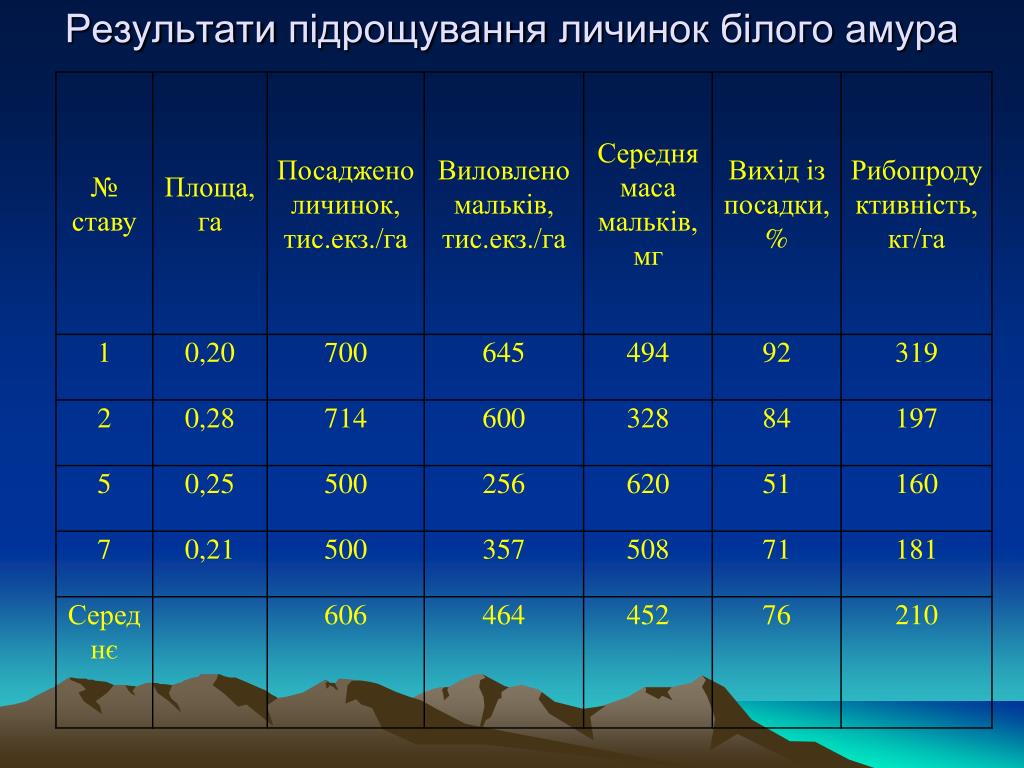 Результати підрощування личинок білого амура

| № ставу | Площа, га | Посаджено личинок, тис.екз./га | Виловлено мальків, тис.екз./га | Середня маса мальків, мг | Вихід із посадки, % | Рибопродуктивність, кг/га |
|---|---|---|---|---|---|---|
| 1 | 0,20 | 700 | 645 | 494 | 92 | 319 |
| 2 | 0,28 | 714 | 600 | 328 | 84 | 197 |
| 5 | 0,25 | 500 | 256 | 620 | 51 | 160 |
| 7 | 0,21 | 500 | 357 | 508 | 71 | 181 |
| Середнє | | 606 | 464 | 452 | 76 | 210 |